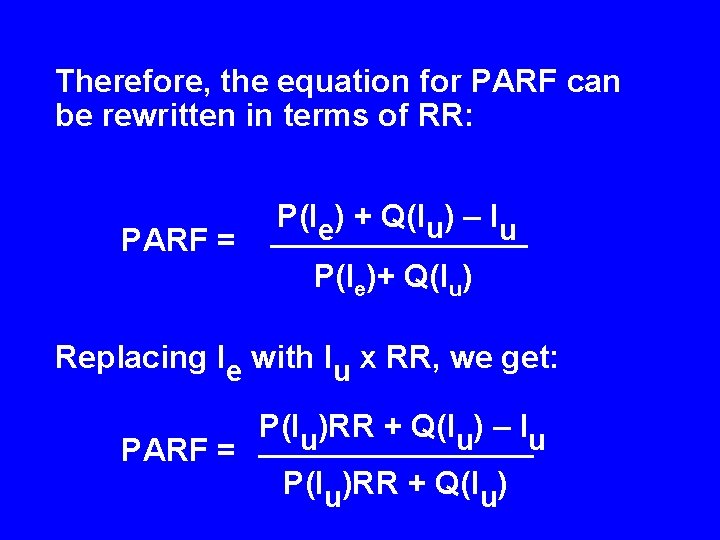 Therefore, the equation for PARF can be rewritten in terms of RR:

$PARF = \frac{P(I_e) + Q(I_u) - I_u}{P(I_e) + Q(I_u)}$

Replacing $I_e$ with $I_u$ x RR, we get:

$PARF = \frac{P(I_u)RR + Q(I_u) - I_u}{P(I_u)RR + Q(I_u)}$